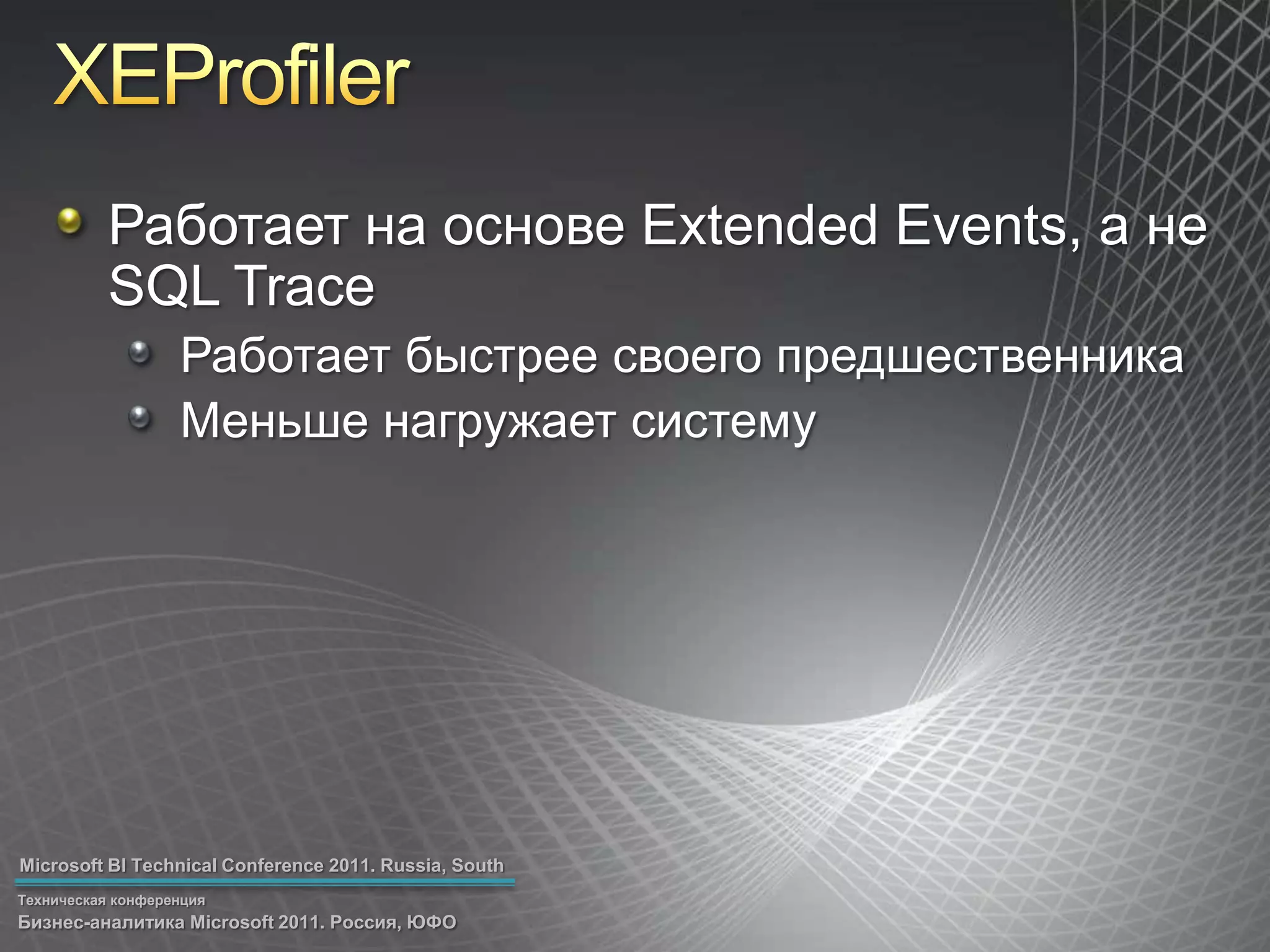 XEProfiler

Работает на основе Extended Events, а не SQL Trace

Работает быстрее своего предшественника

Меньше нагружает систему

Microsoft BI Technical Conference 2011. Russia, South

Техническая конференция
Бизнес-аналитика Microsoft 2011. Россия, ЮФО